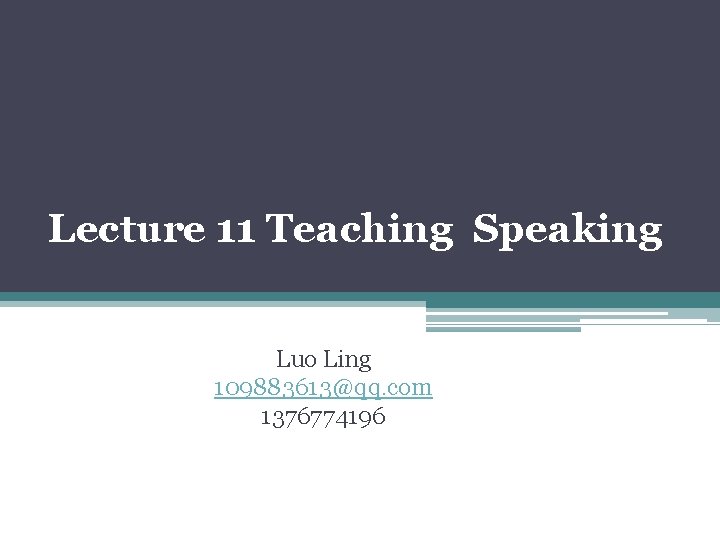 Lecture 11 Teaching Speaking

Luo Ling
109883613@qq.com
1376774196